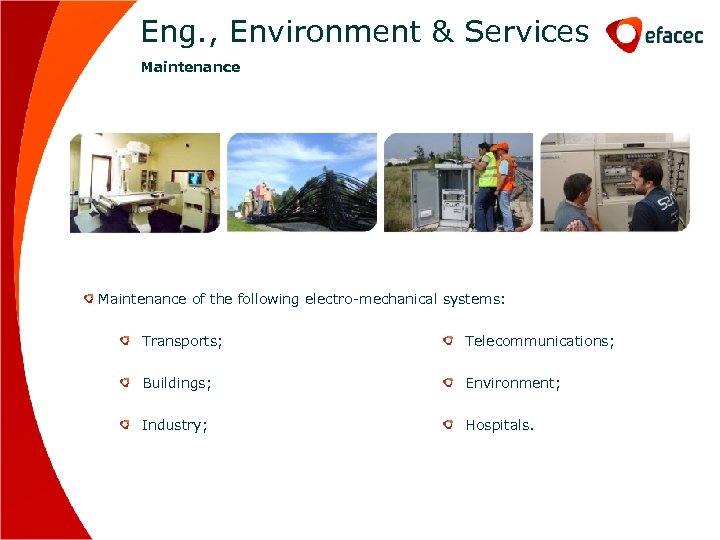 Eng., Environment & Services

efacec

Maintenance

Maintenance of the following electro-mechanical systems:

Transports;

Buildings;

Industry;

Telecommunications;

Environment;

Hospitals.